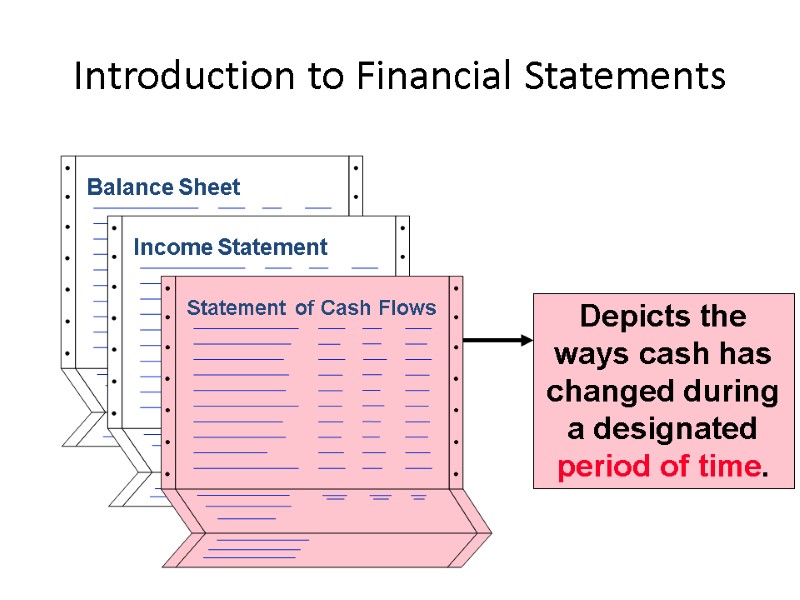 Introduction to Financial Statements

Balance Sheet

Income Statement

Statement of Cash Flows

Depicts the ways cash has changed during a designated period of time.